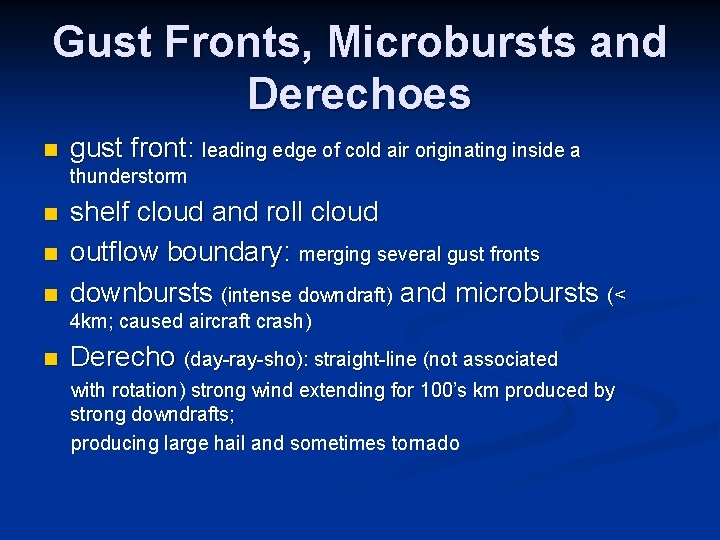 Gust Fronts, Microbursts and Derechoes

- gust front: leading edge of cold air originating inside a thunderstorm
- shelf cloud and roll cloud
- outflow boundary: merging several gust fronts
- downbursts (intense downdraft) and microbursts (< 4km; caused aircraft crash)
- Derecho (day-ray-sho): straight-line (not associated with rotation) strong wind extending for 100's km produced by strong downdrafts;

producing large hail and sometimes tornado